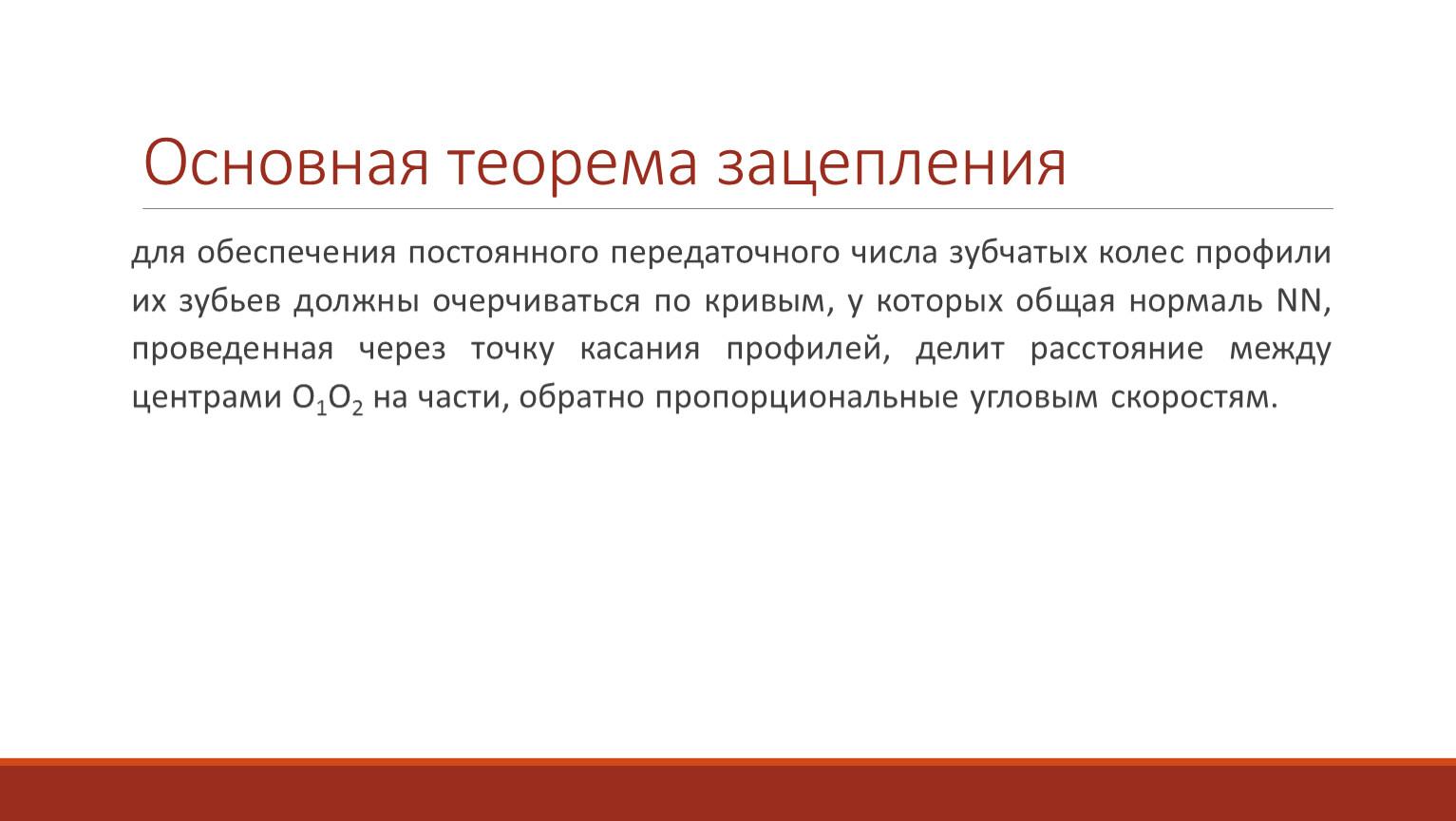 Основная теорема зацепления

для обеспечения постоянного передаточного числа зубчатых колес профили их зубьев должны очерчиваться по кривым, у которых общая нормаль NN, проведенная через точку касания профилей, делит расстояние между центрами $O_1O_2$ на части, обратно пропорциональные угловым скоростям.